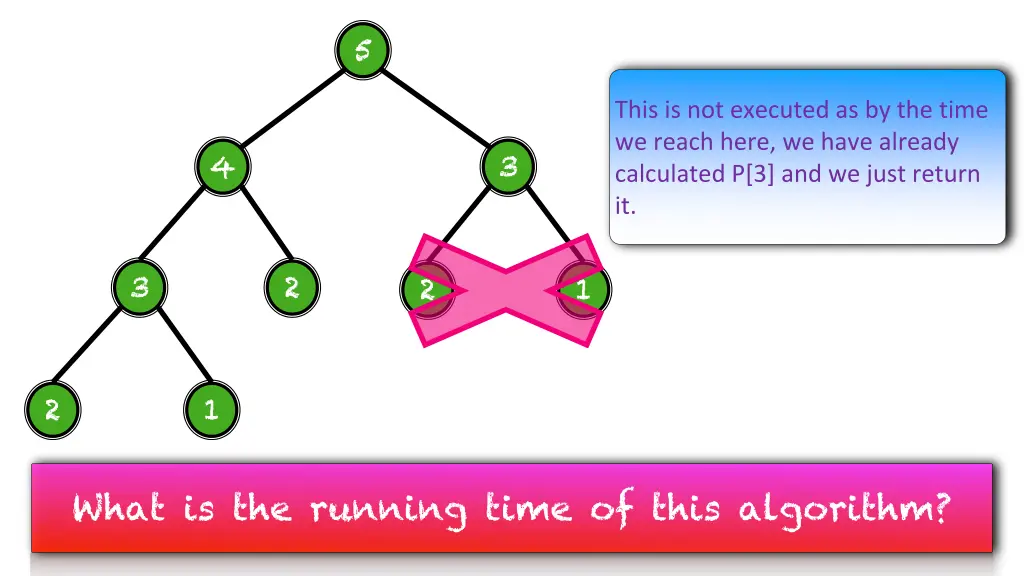 5

4

3

3

2

2

1

2

1

This is not executed as by the time we reach here, we have already calculated P[3] and we just return it.

What is the running time of this algorithm?